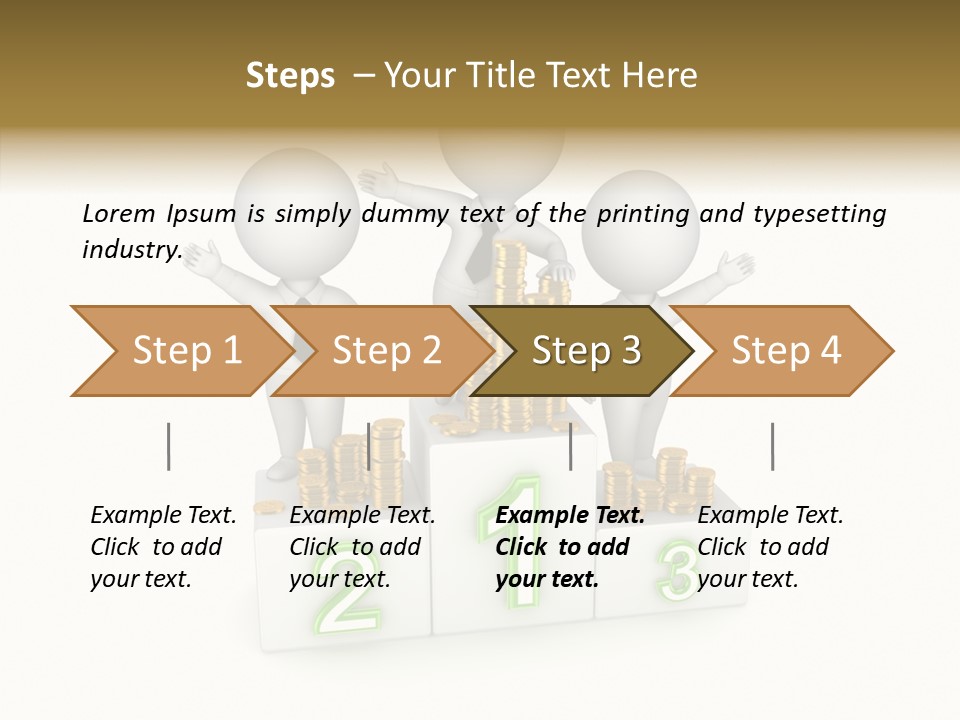 Steps – Your Title Text Here

Lorem Ipsum is simply dummy text of the printing and typesetting industry.

Step 1

Step 2

Step 3

Step 4

Example Text. Click to add your text.

Example Text. Click to add your text.

Example Text. Click to add your text.

Example Text. Click to add your text.

2

1

3